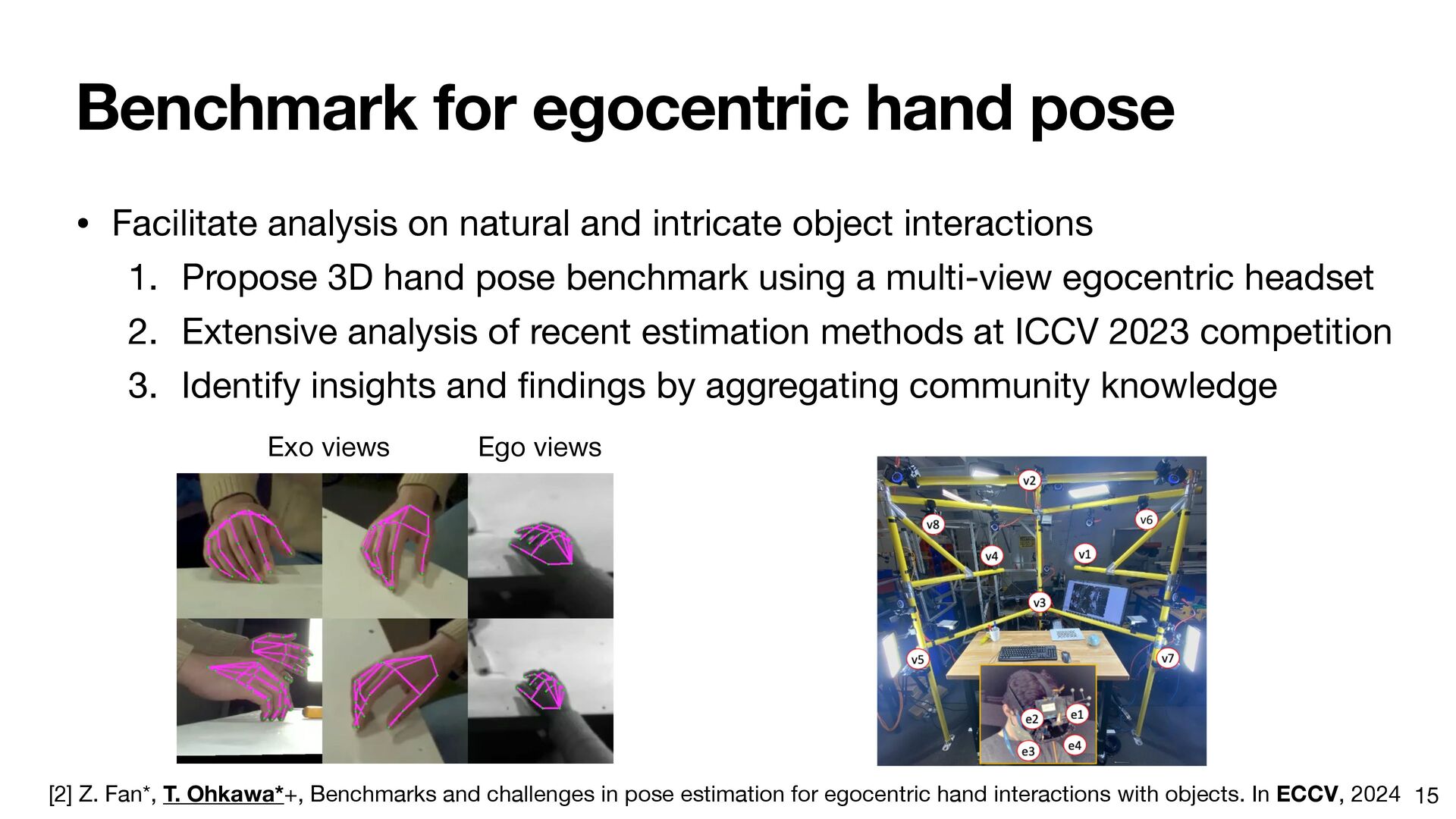 Benchmark for egocentric hand pose

• Facilitate analysis on natural and intricate object interactions

1. Propose 3D hand pose benchmark using a multi-view egocentric headset
2. Extensive analysis of recent estimation methods at ICCV 2023 competition
3. Identify insights and findings by aggregating community knowledge

Exo views

Ego views

v2
v8
v6
v4
v1
v3
v5
v7
e2
e1
e3
e4

[2] Z. Fan*, T. Ohkawa*+, Benchmarks and challenges in pose estimation for egocentric hand interactions with objects. In ECCV, 2024

15